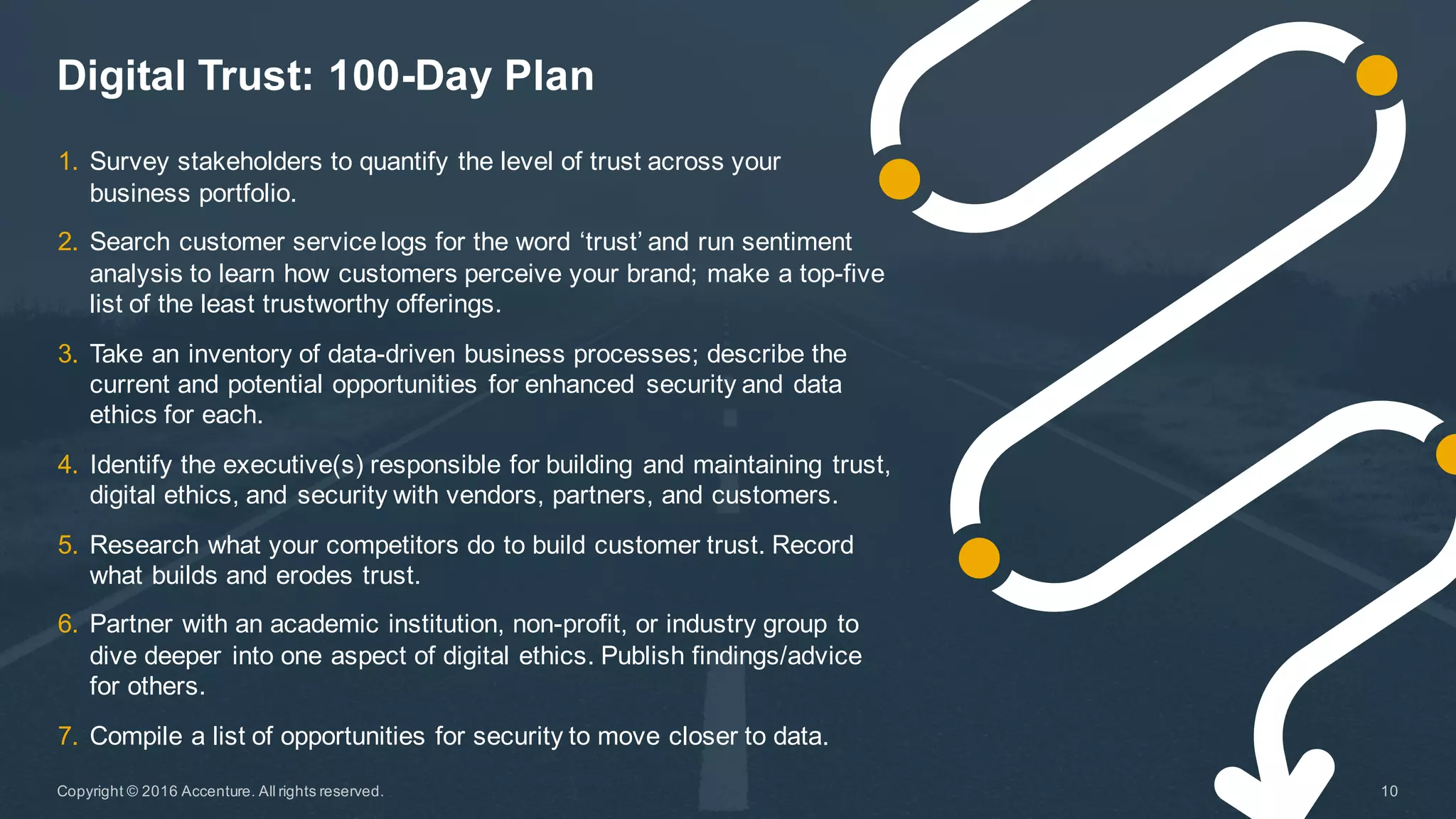 Digital Trust: 100-Day Plan

1. Survey stakeholders to quantify the level of trust across your business portfolio.

2. Search customer service logs for the word ‘trust’ and run sentiment analysis to learn how customers perceive your brand; make a top-five list of the least trustworthy offerings.

3. Take an inventory of data-driven business processes; describe the current and potential opportunities for enhanced security and data ethics for each.

4. Identify the executive(s) responsible for building and maintaining trust, digital ethics, and security with vendors, partners, and customers.

5. Research what your competitors do to build customer trust. Record what builds and erodes trust.

6. Partner with an academic institution, non-profit, or industry group to dive deeper into one aspect of digital ethics. Publish findings/advice for others.

7. Compile a list of opportunities for security to move closer to data.

Copyright © 2016 Accenture. All rights reserved.

10